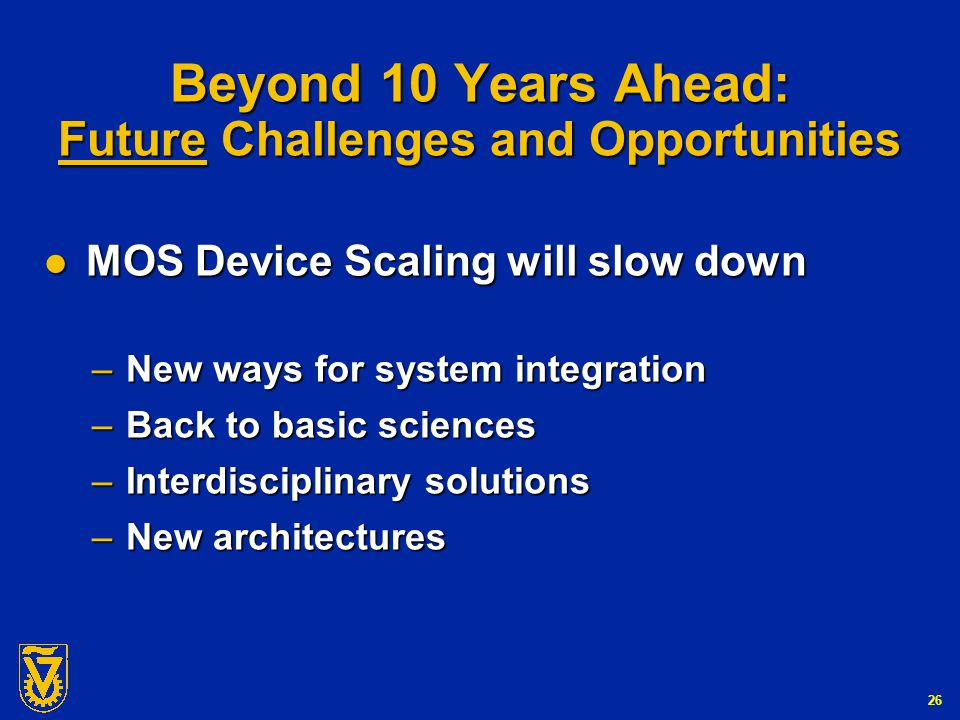 Beyond 10 Years Ahead:
Future Challenges and Opportunities

● MOS Device Scaling will slow down

– New ways for system integration
– Back to basic sciences
– Interdisciplinary solutions
– New architectures

26